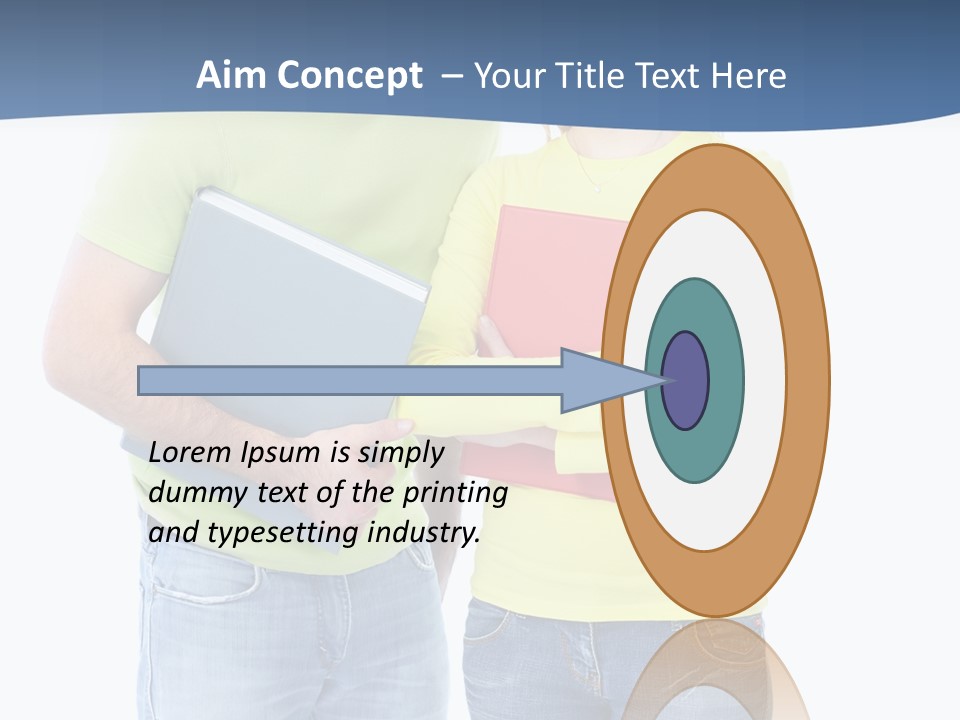 Aim Concept – Your Title Text Here

Lorem Ipsum is simply dummy text of the printing and typesetting industry.